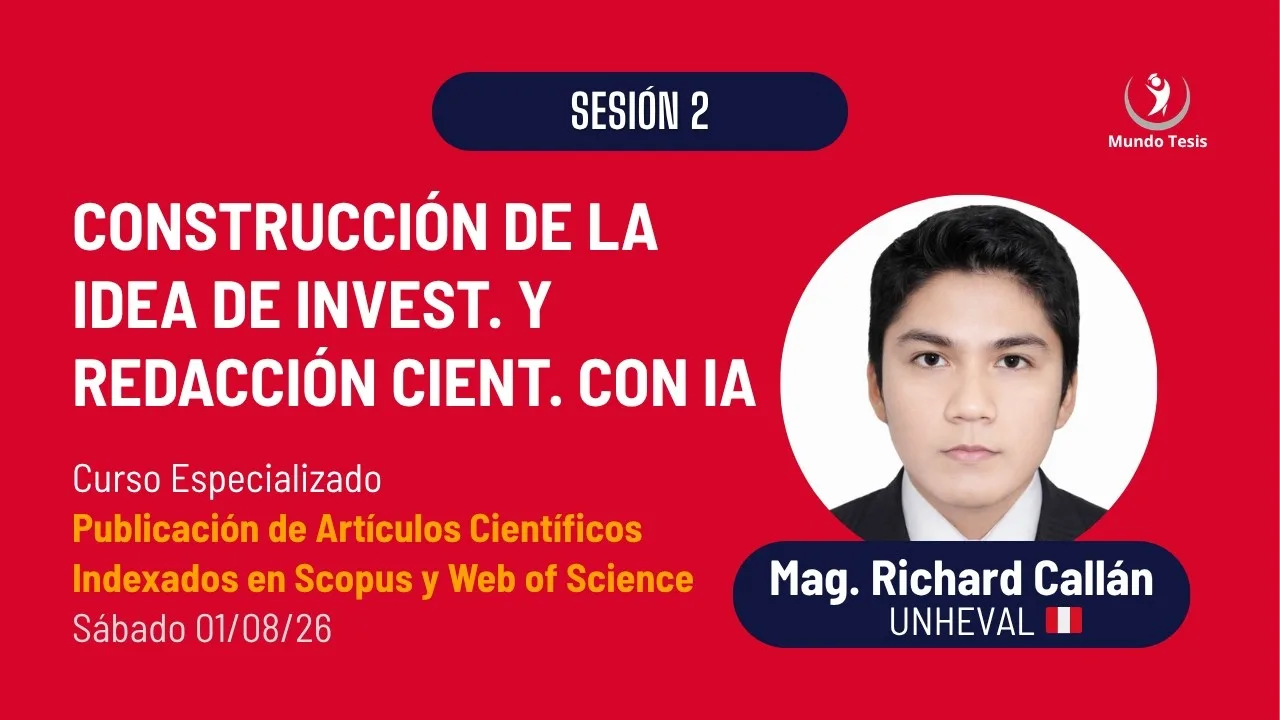 SESIÓN 2

Mundo Tesis

CONSTRUCCIÓN DE LA IDEA DE INVEST. Y REDACCIÓN CIENT. CON IA

Curso Especializado
Publicación de Artículos Científicos Indexados en Scopus y Web of Science
Sábado 01/08/26

Mag. Richard Callán
UNHEVAL